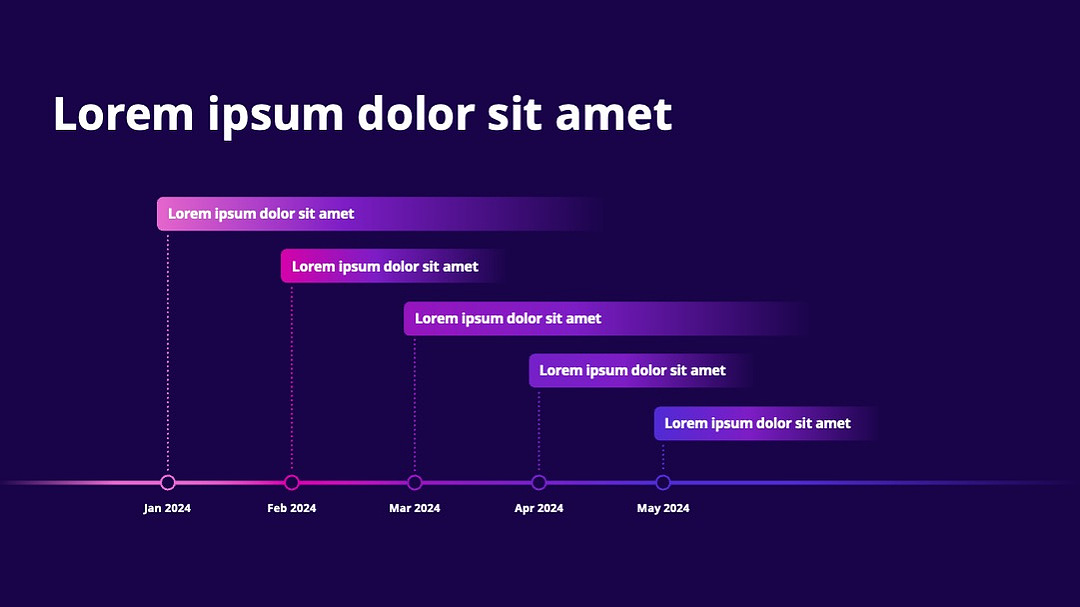 Lorem ipsum dolor sit amet

Lorem ipsum dolor sit amet

Lorem ipsum dolor sit amet

Lorem ipsum dolor sit amet

Lorem ipsum dolor sit amet

Lorem ipsum dolor sit amet

Jan 2024

Feb 2024

Mar 2024

Apr 2024

May 2024